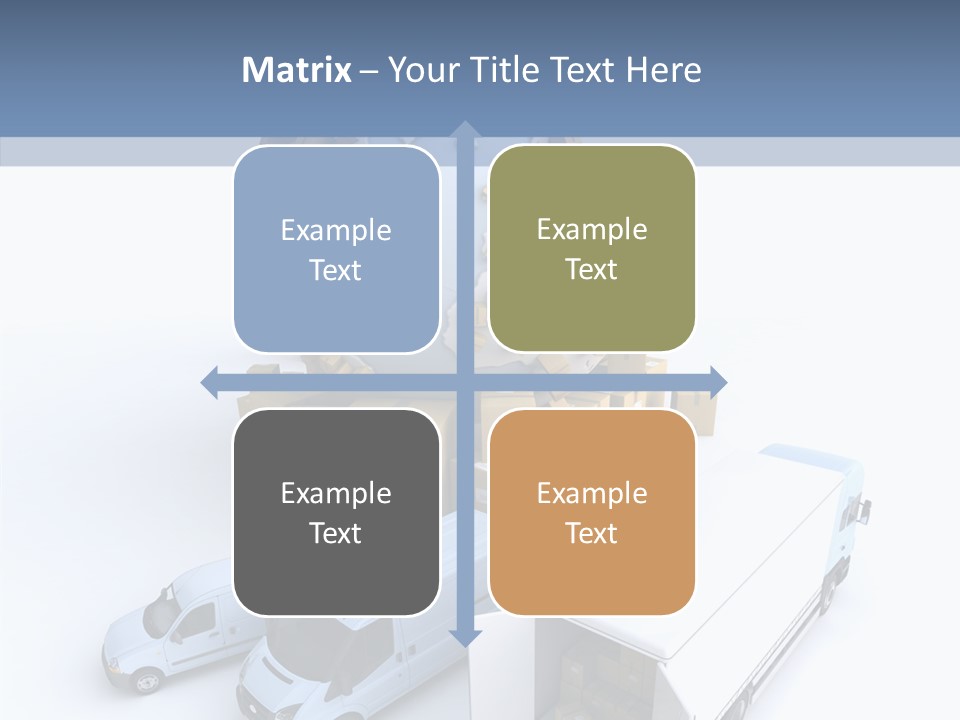 Matrix – Your Title Text Here

Example Text

Example Text

Example Text

Example Text